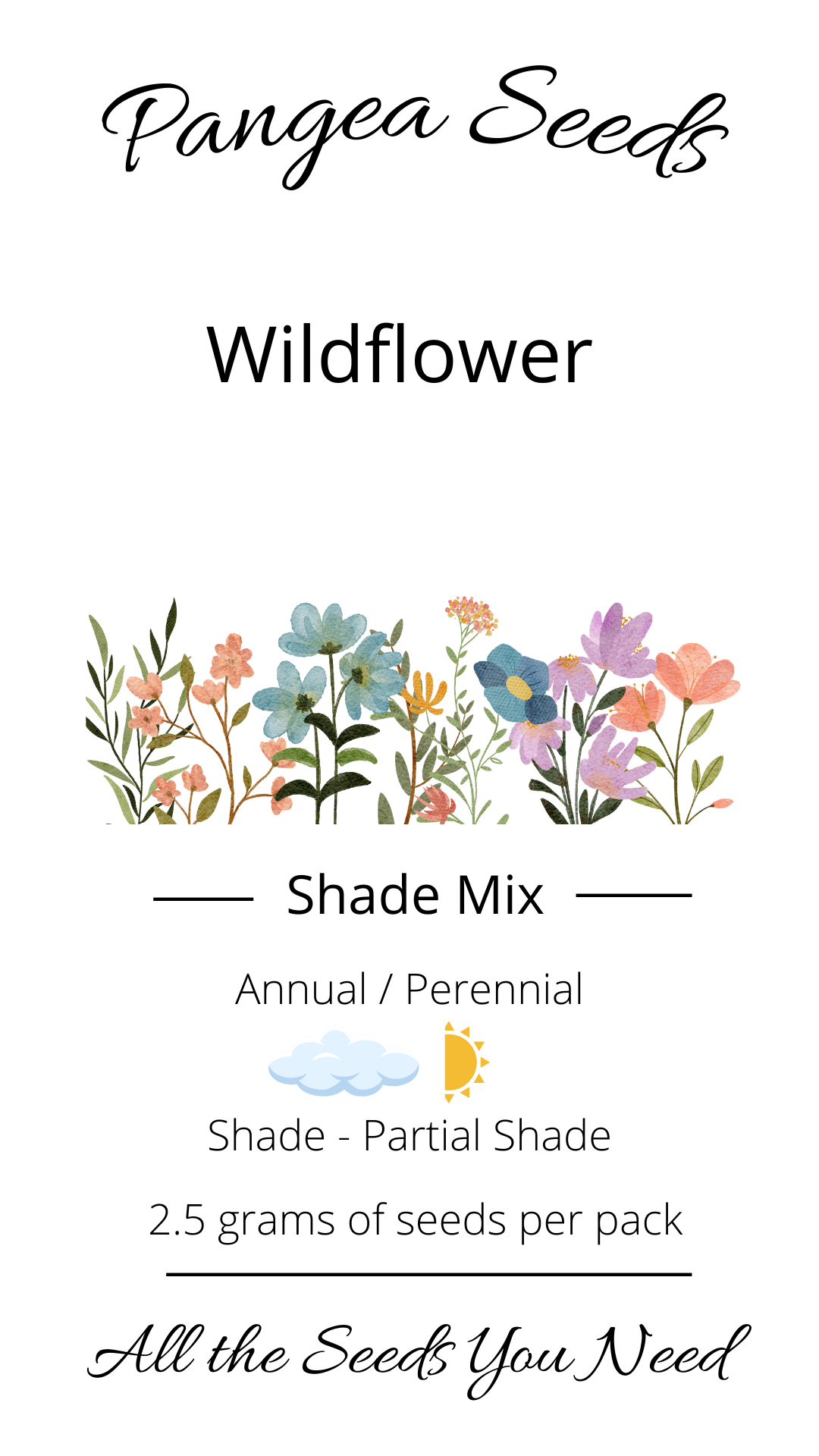 Pangea Seeds

Wildflower

Shade Mix

Annual / Perennial

Shade - Partial Shade

2.5 grams of seeds per pack

All the Seeds You Need